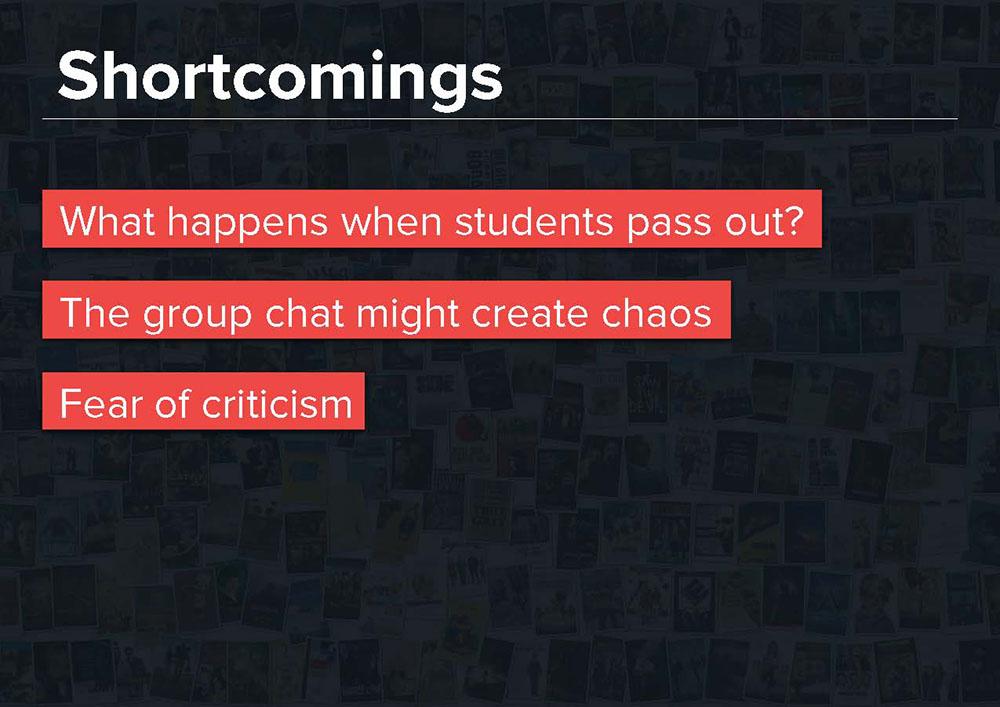 Shortcomings

What happens when students pass out?

The group chat might create chaos

Fear of criticism